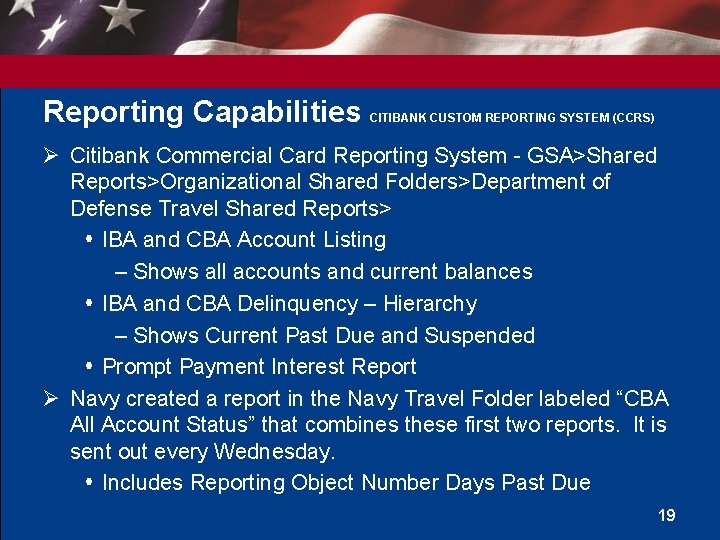 Reporting Capabilities CITIBANK CUSTOM REPORTING SYSTEM (CCRS)

➢ Citibank Commercial Card Reporting System - GSA>Shared Reports>Organizational Shared Folders>Department of Defense Travel Shared Reports>

• IBA and CBA Account Listing

– Shows all accounts and current balances

• IBA and CBA Delinquency – Hierarchy

– Shows Current Past Due and Suspended

• Prompt Payment Interest Report

➢ Navy created a report in the Navy Travel Folder labeled “CBA All Account Status” that combines these first two reports. It is sent out every Wednesday.

• Includes Reporting Object Number Days Past Due

19